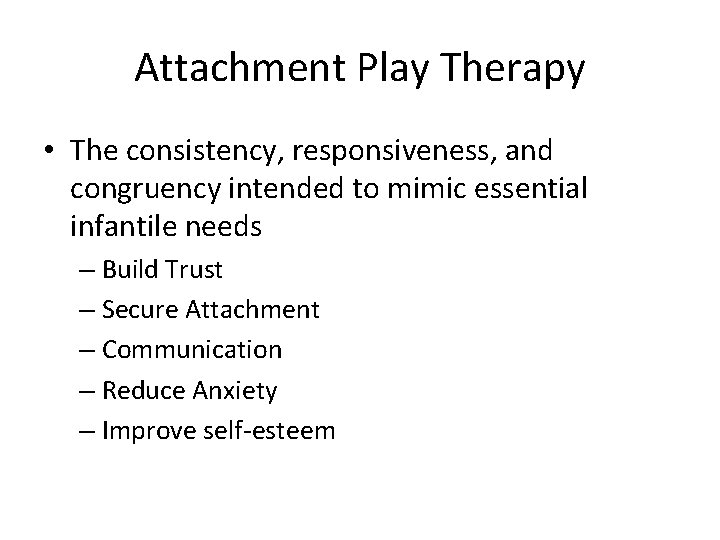 Attachment Play Therapy

• The consistency, responsiveness, and congruency intended to mimic essential infantile needs
– Build Trust
– Secure Attachment
– Communication
– Reduce Anxiety
– Improve self-esteem